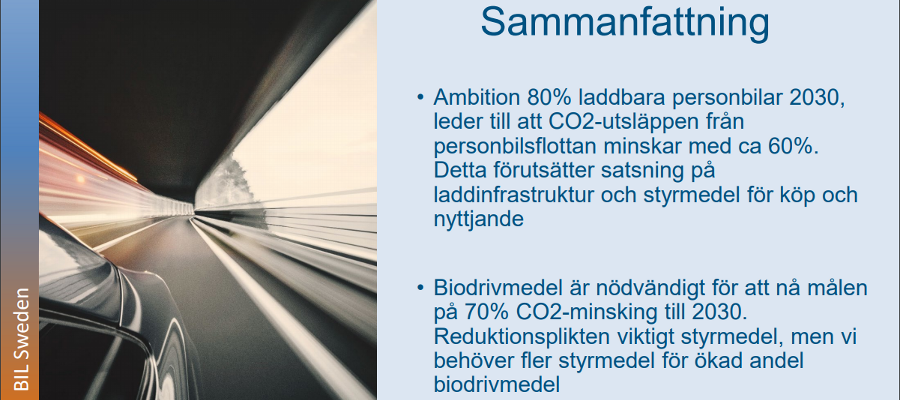 BIL Sweden

Sammanfattning

• Ambition 80% laddbara personbilar 2030, leder till att CO2-utsläppen från personbilsflottan minskar med ca 60%. Detta förutsätter satsning på laddinfrastruktur och styrmedel för köp och nyttjande

• Biodrivmedel är nödvändigt för att nå målen på 70% CO2-minsking till 2030. Reduktionsplikten viktigt styrmedel, men vi behöver fler styrmedel för ökad andel biodrivmedel